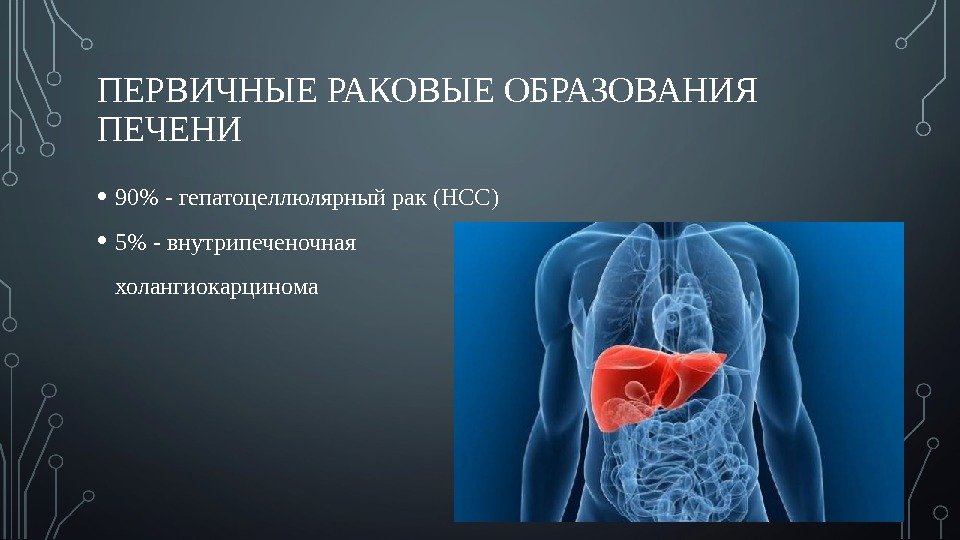 ПЕРВИЧНЫЕ РАКОВЫЕ ОБРАЗОВАНИЯ ПЕЧЕНИ

• 90% - гепатоцеллюлярный рак (HCC)

• 5% - внутрипеченочная холангиокарцинома